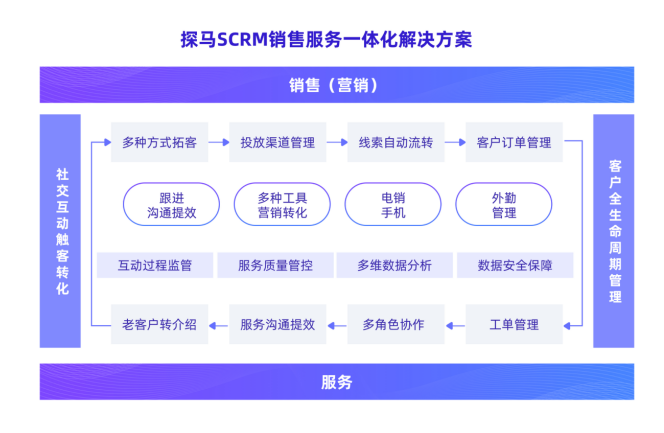 探马SCRM销售服务一体化解决方案

销售（营销）

社交互动触客转化

多种方式拓客

投放渠道管理

线索自动流转

客户订单管理

跟进沟通提效

多种工具营销转化

电销手机

外勤管理

互动过程监管

服务质量管控

多维数据分析

数据安全保障

老客户转介绍

服务沟通提效

多角色协作

工单管理

客户全生命周期管理

服务